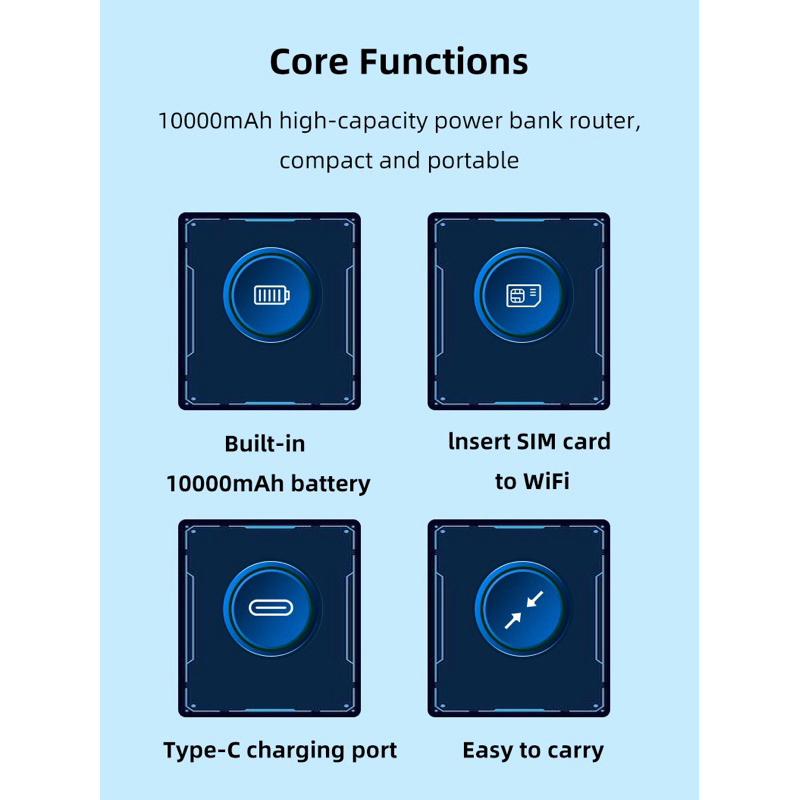 Core Functions

10000mAh high-capacity power bank router, compact and portable

Built-in 10000mAh battery

lnsert SIM card to WiFi

Type-C charging port

Easy to carry